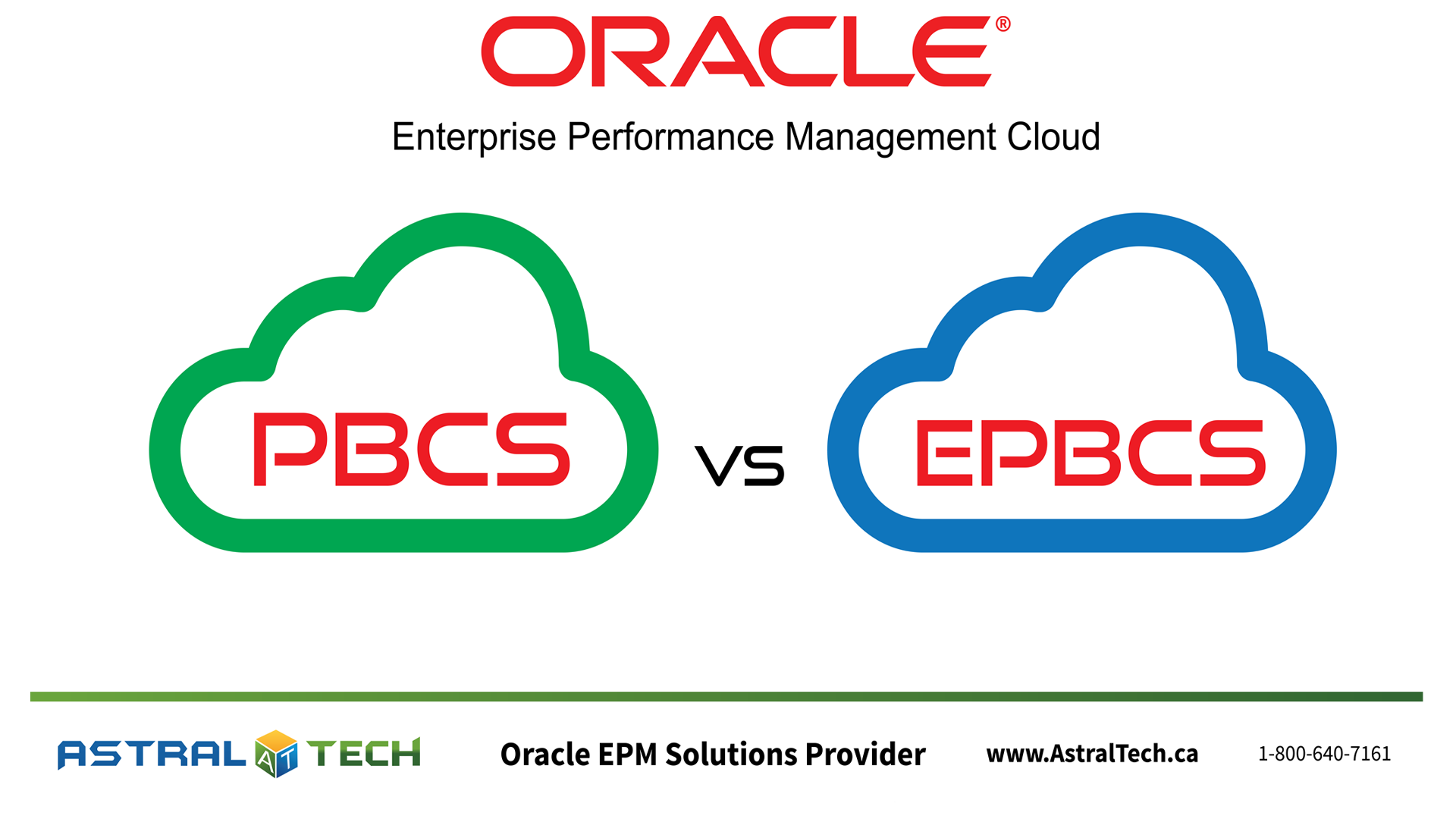 ORACLE®

Enterprise Performance Management Cloud

PBCS

VS

EPBCS

ASTRAL AT TECH

Oracle EPM Solutions Provider

www.AstralTech.ca

1-800-640-7161